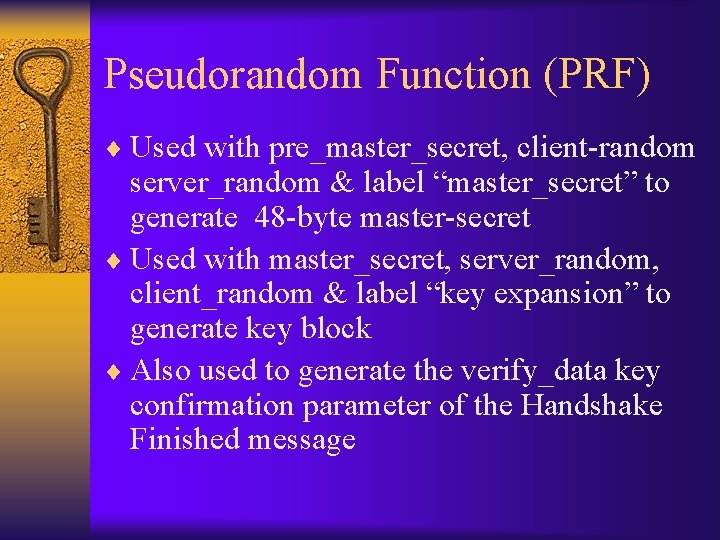 Pseudorandom Function (PRF)

♦ Used with pre_master_secret, client-random server_random & label “master_secret” to generate 48-byte master-secret

♦ Used with master_secret, server_random, client_random & label “key expansion” to generate key block

♦ Also used to generate the verify_data key confirmation parameter of the Handshake Finished message